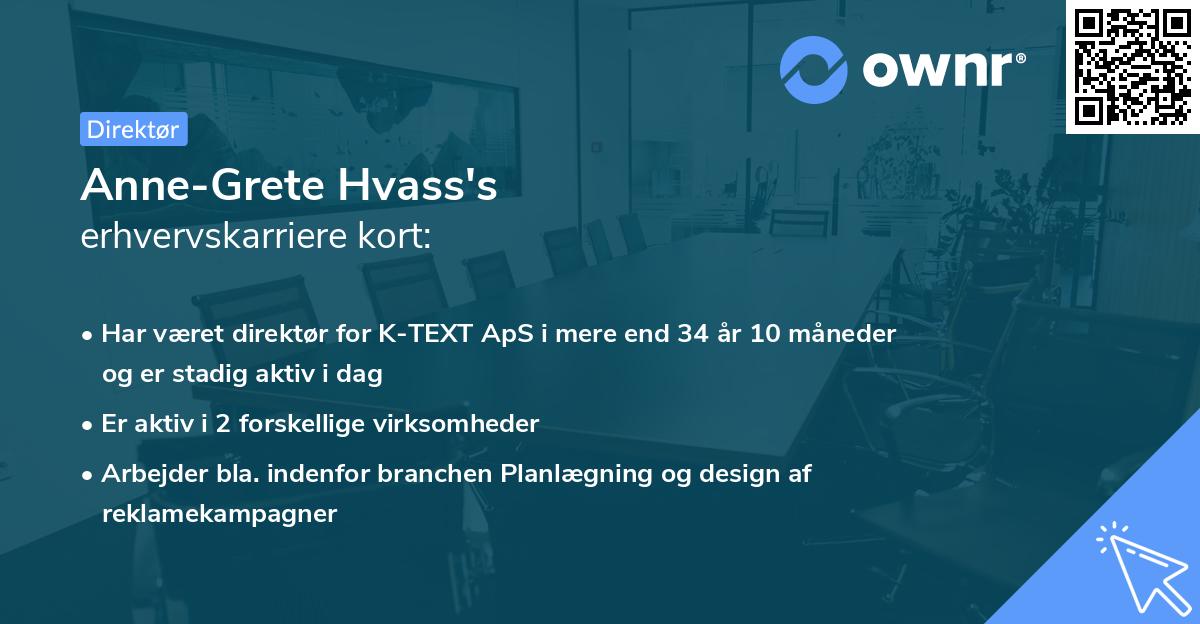 ownr®

Direktør

Anne-Grete Hvass's
erhvervskarriere kort:

• Har været direktør for K-TEXT ApS i mere end 34 år 10 måneder og er stadig aktiv i dag

• Er aktiv i 2 forskellige virksomheder

• Arbejder bla. indenfor branchen Planlægning og design af reklamekampagner